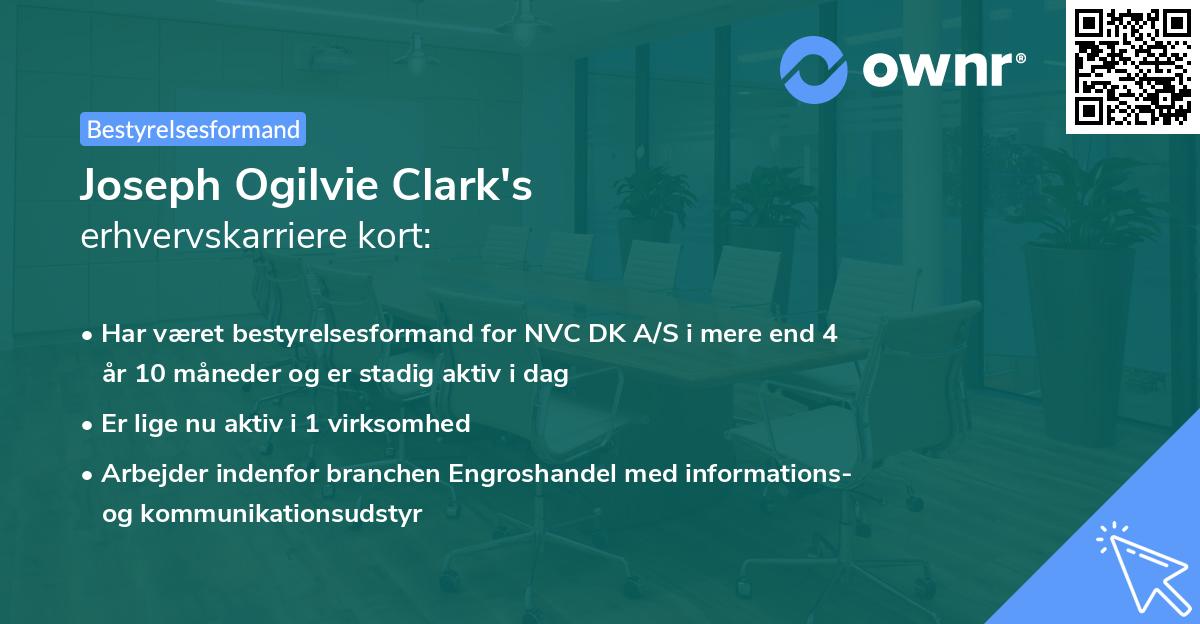 ownr®

Bestyrelsesformand

Joseph Ogilvie Clark's
erhvervskarriere kort:

• Har været bestyrelsesformand for NVC DK A/S i mere end 4 år 10 måneder og er stadig aktiv i dag

• Er lige nu aktiv i 1 virksomhed

• Arbejder indenfor branchen Engroshandel med informations- og kommunikationsudstyr